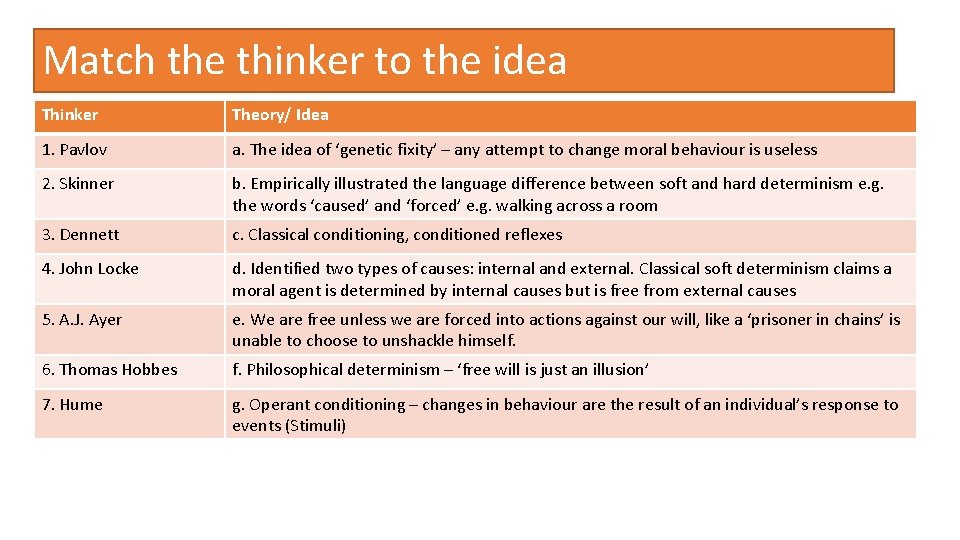 Match the thinker to the idea

| Thinker | Theory/ Idea |
|---|---|
| 1. Pavlov | a. The idea of ‘genetic fixity’ – any attempt to change moral behaviour is useless |
| 2. Skinner | b. Empirically illustrated the language difference between soft and hard determinism e.g. the words ‘caused’ and ‘forced’ e.g. walking across a room |
| 3. Dennett | c. Classical conditioning, conditioned reflexes |
| 4. John Locke | d. Identified two types of causes: internal and external. Classical soft determinism claims a moral agent is determined by internal causes but is free from external causes |
| 5. A.J. Ayer | e. We are free unless we are forced into actions against our will, like a ‘prisoner in chains’ is unable to choose to unshackle himself. |
| 6. Thomas Hobbes | f. Philosophical determinism – ‘free will is just an illusion’ |
| 7. Hume | g. Operant conditioning – changes in behaviour are the result of an individual’s response to events (Stimuli) |